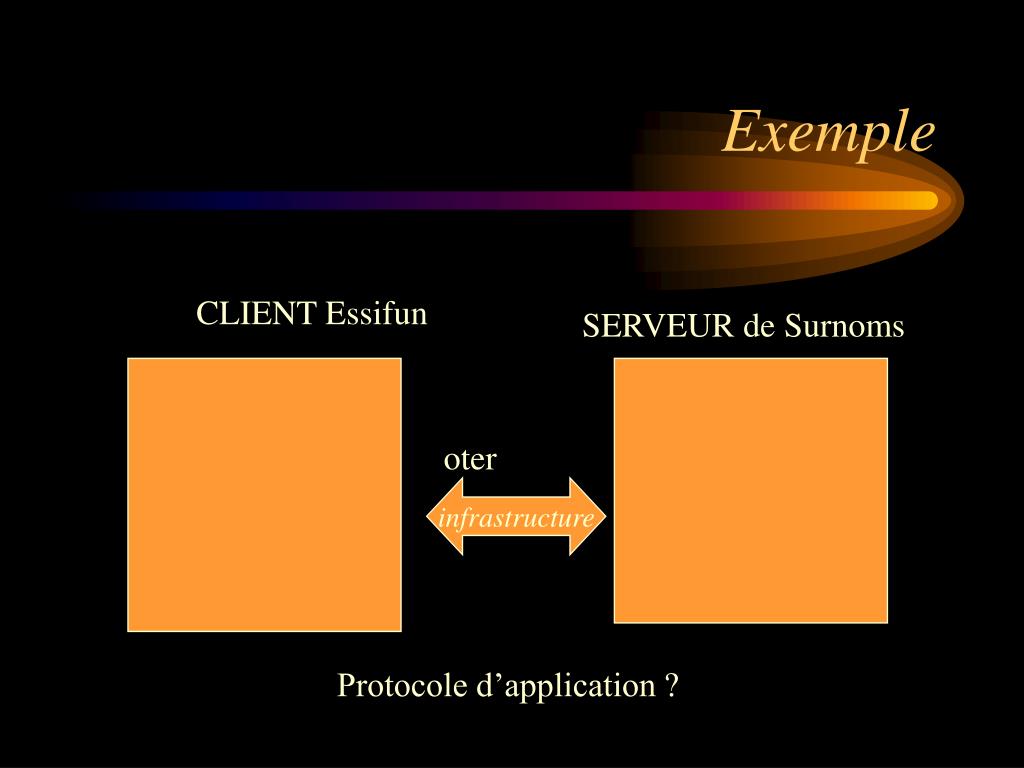 Exemple

CLIENT Essifun

SERVEUR de Surnoms

oter

infrastructure

Protocole d’application ?